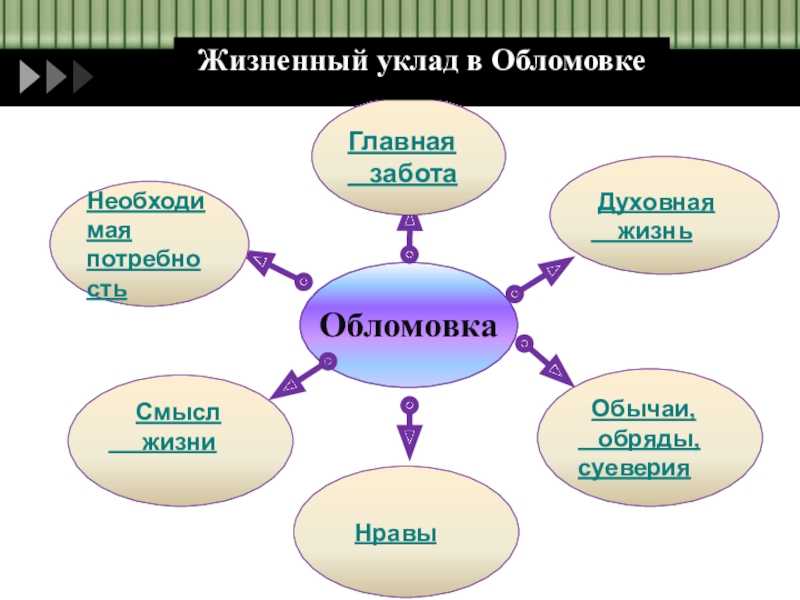 Жизненный уклад в Обломовке

Главная забота

Необходимая потребность

Духовная жизнь

Обломовка

Смысл жизни

Обычаи, обряды, суеверия

Нравы